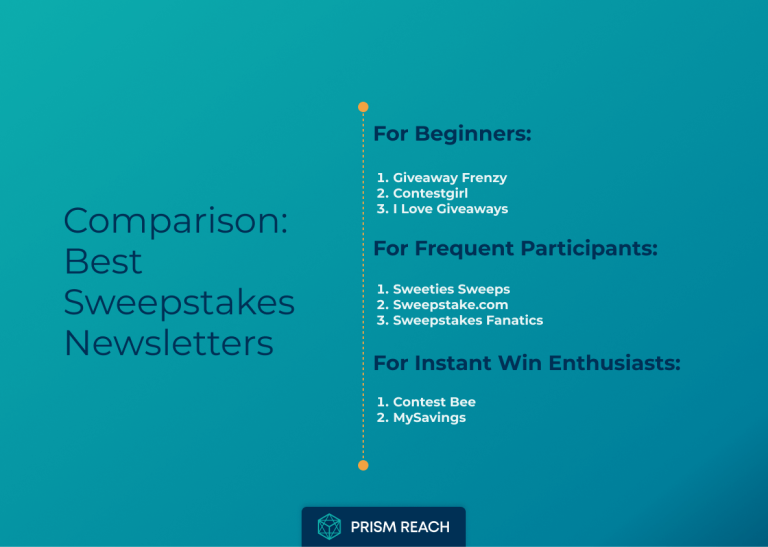 Comparison: Best Sweepstakes Newsletters

For Beginners:

1. Giveaway Frenzy
2. Contestgirl
3. I Love Giveaways

For Frequent Participants:

1. Sweeties Sweeps
2. Sweepstake.com
3. Sweepstakes Fanatics

For Instant Win Enthusiasts:

1. Contest Bee
2. MySavings

PRISM REACH